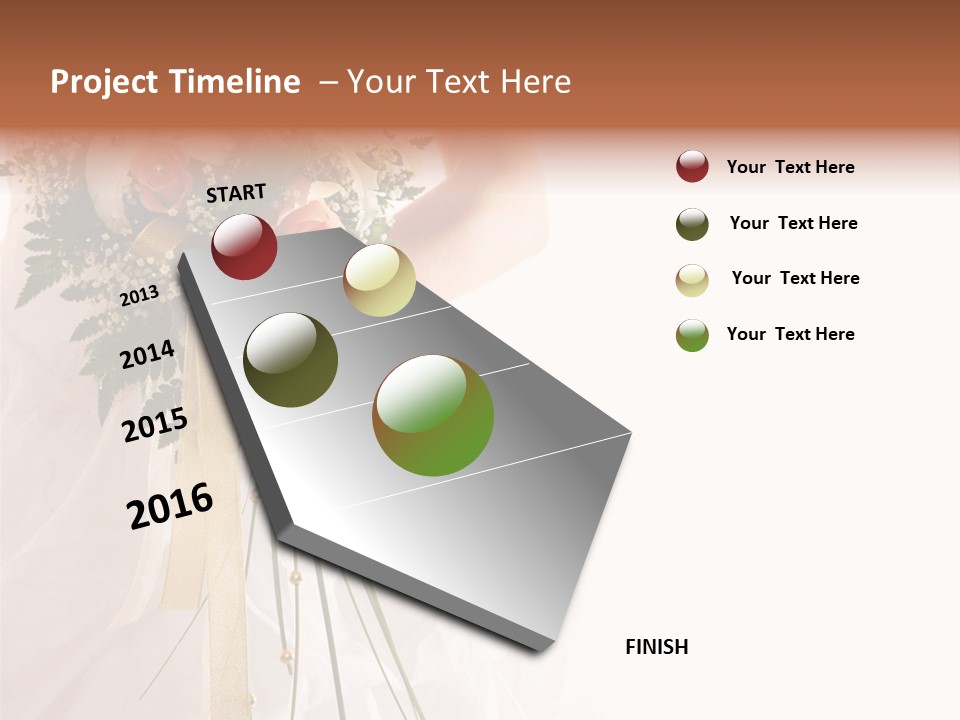 Project Timeline – Your Text Here

START

2013

2014

2015

2016

FINISH

Your Text Here

Your Text Here

Your Text Here

Your Text Here